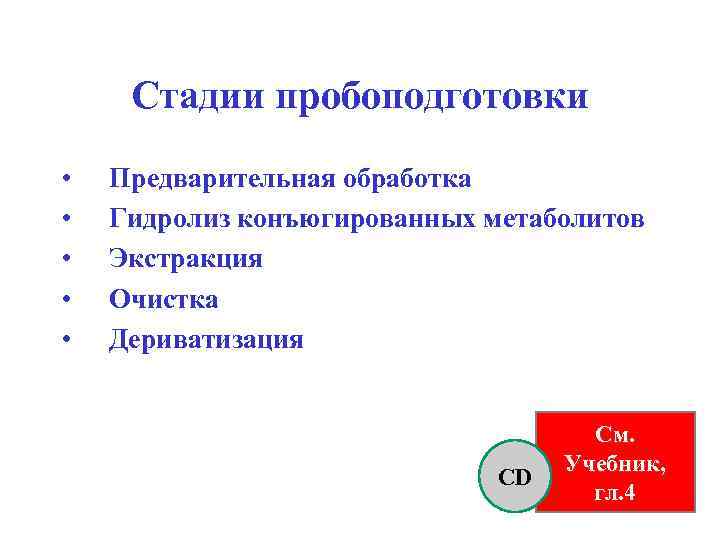 Стадии пробоподготовки

• Предварительная обработка
• Гидролиз конъюгированных метаболитов
• Экстракция
• Очистка
• Дериватизация

CD

См. Учебник, гл.4